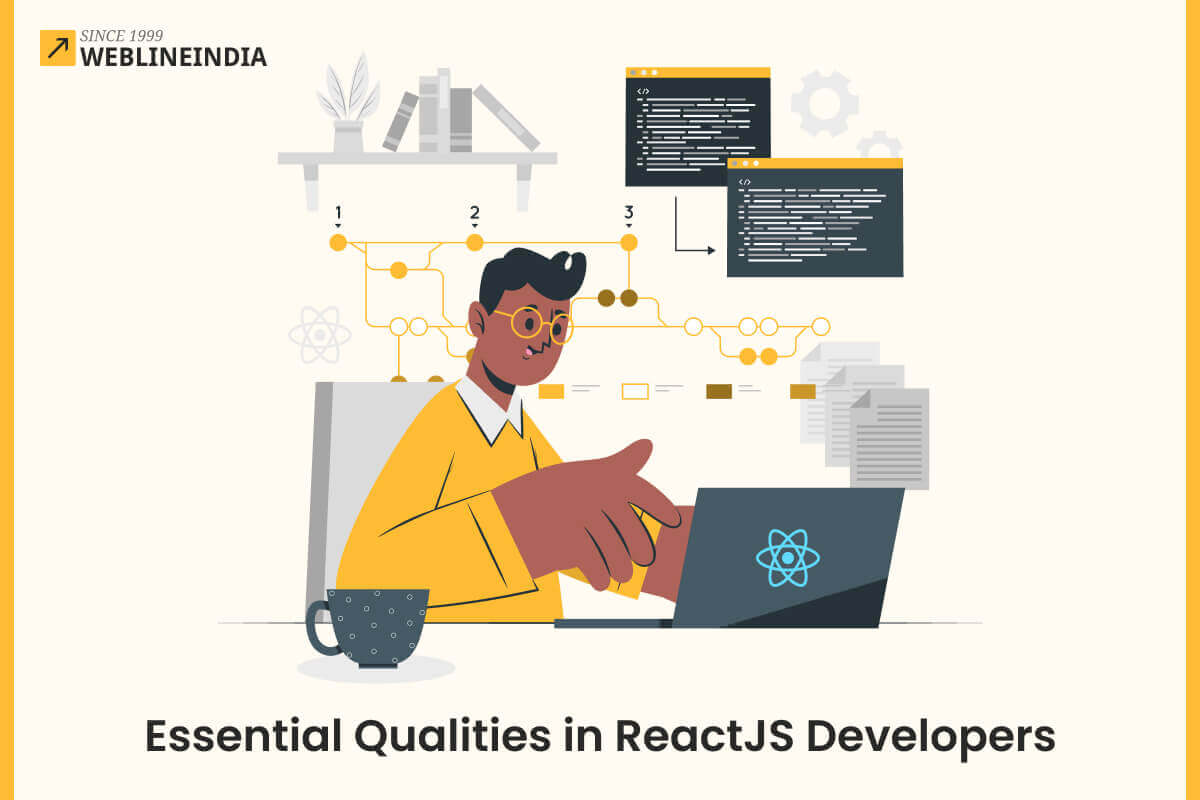 SINCE 1999
WEBLINEINDIA

</>

</>

1 2 3

Essential Qualities in ReactJS Developers